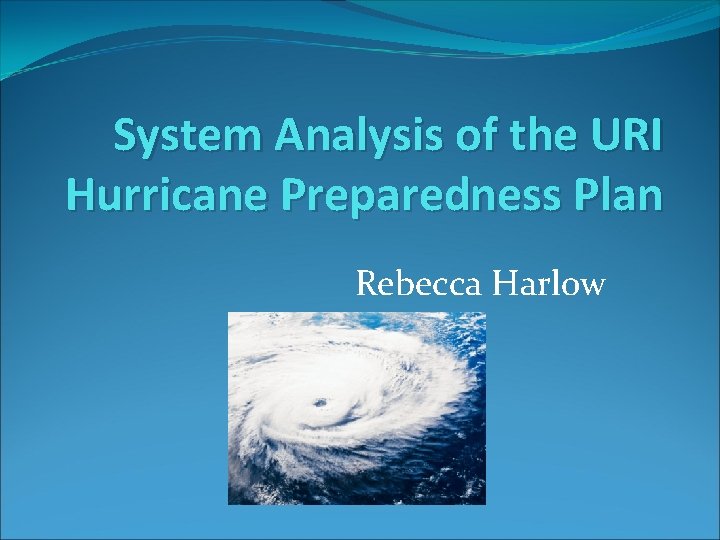 System Analysis of the URI Hurricane Preparedness Plan

Rebecca Harlow